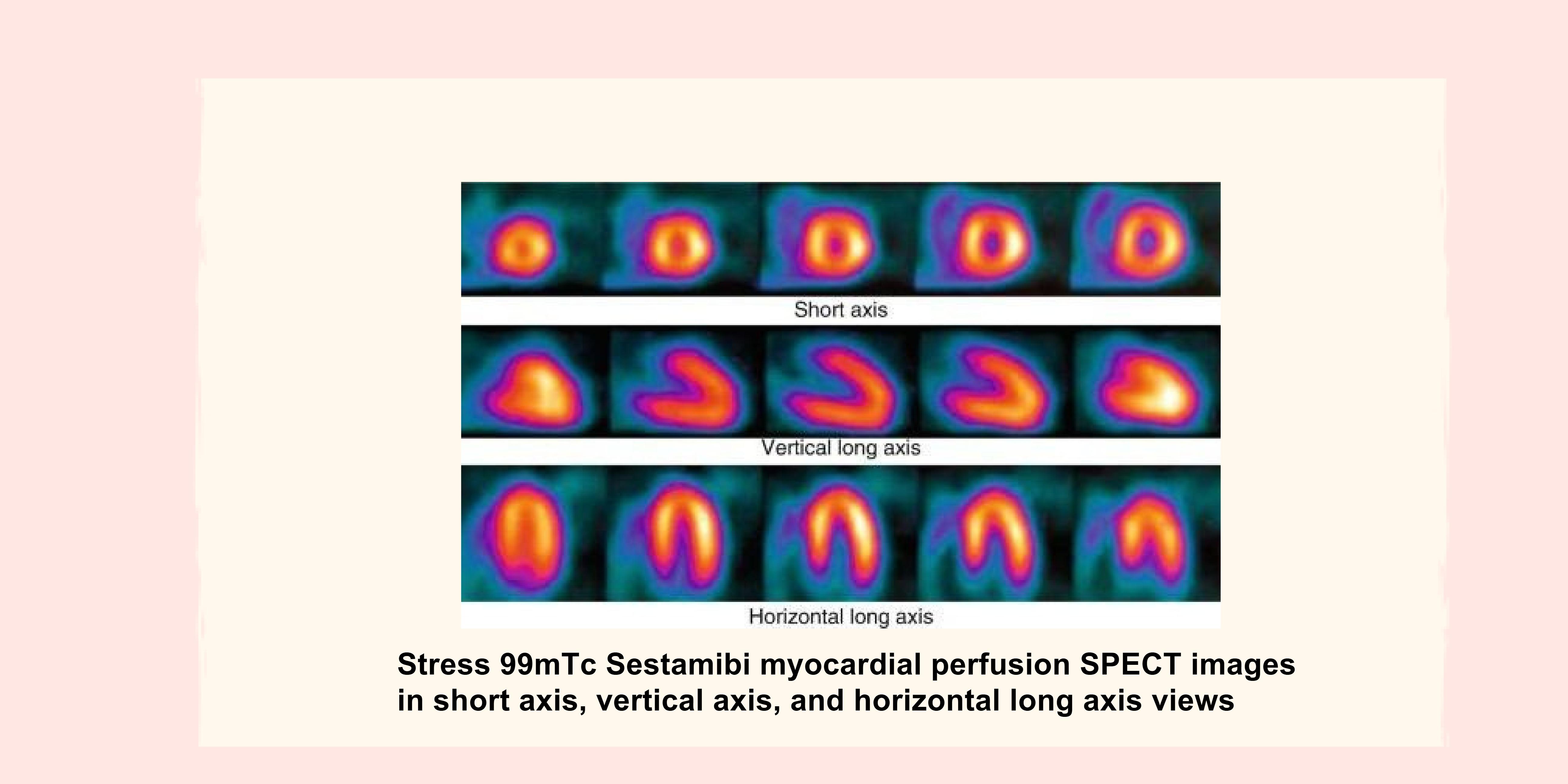 Short axis

Vertical long axis

Horizontal long axis

Stress 99mTc Sestamibi myocardial perfusion SPECT images in short axis, vertical axis, and horizontal long axis views